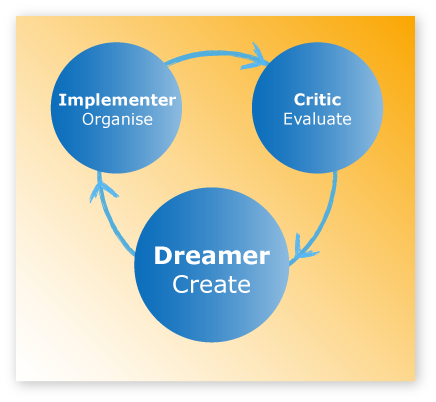 Implementer
Organise

Critic
Evaluate

Dreamer
Create